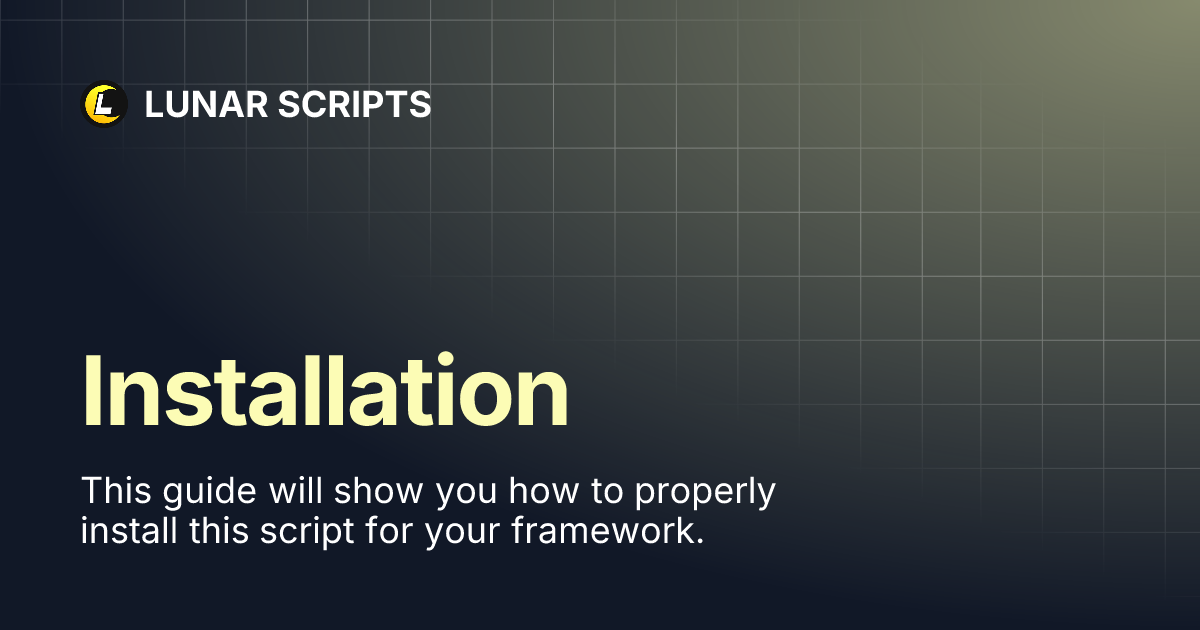 L LUNAR SCRIPTS

Installation

This guide will show you how to properly install this script for your framework.